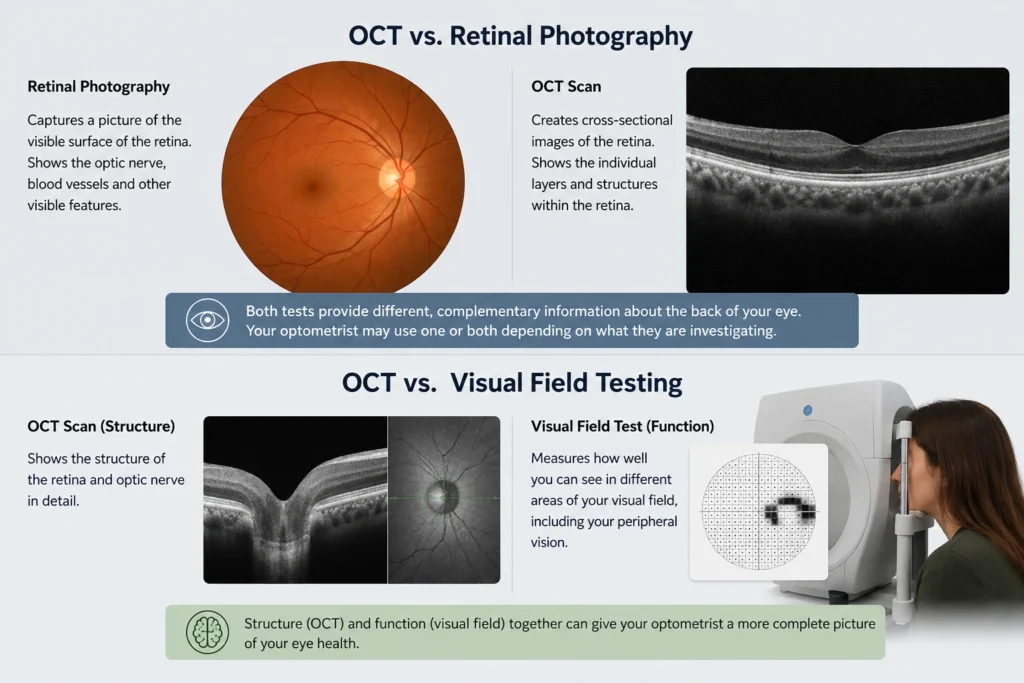 OCT vs. Retinal Photography

Retinal Photography

Captures a picture of the visible surface of the retina. Shows the optic nerve, blood vessels and other visible features.

OCT Scan

Creates cross-sectional images of the retina. Shows the individual layers and structures within the retina.

Both tests provide different, complementary information about the back of your eye. Your optometrist may use one or both depending on what they are investigating.

OCT vs. Visual Field Testing

OCT Scan (Structure)

Shows the structure of the retina and optic nerve in detail.

Visual Field Test (Function)

Measures how well you can see in different areas of your visual field, including your peripheral vision.

Structure (OCT) and function (visual field) together can give your optometrist a more complete picture of your eye health.